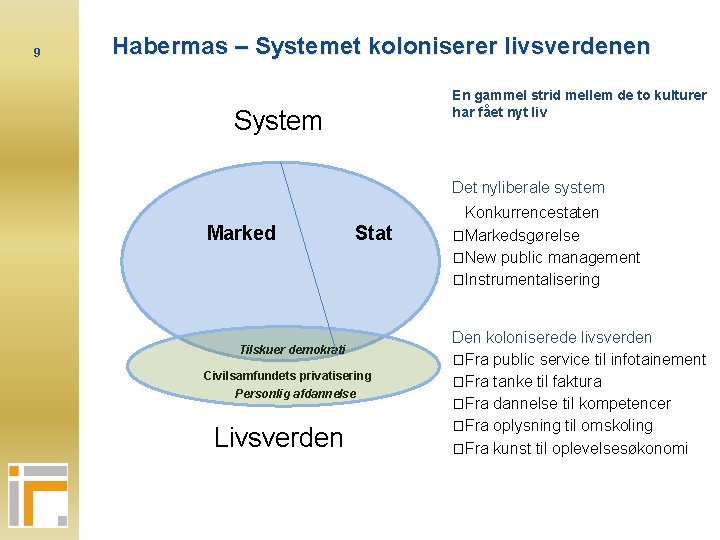 9

Habermas – Systemet koloniserer livsverdenen

System

Marked

Stat

Tilskuer demokrati

Civilsamfundets privatisering

Personlig afdannelse

Livsverden

En gammel strid mellem de to kulturer har fået nyt liv

Det nyliberale system

Konkurrencestaten

□Markedsgørelse

□New public management

□Instrumentalisering

Den koloniserede livsverden

□Fra public service til infotainement

□Fra tanke til faktura

□Fra dannelse til kompetencer

□Fra oplysning til omskoling

□Fra kunst til oplevelsesøkonomi